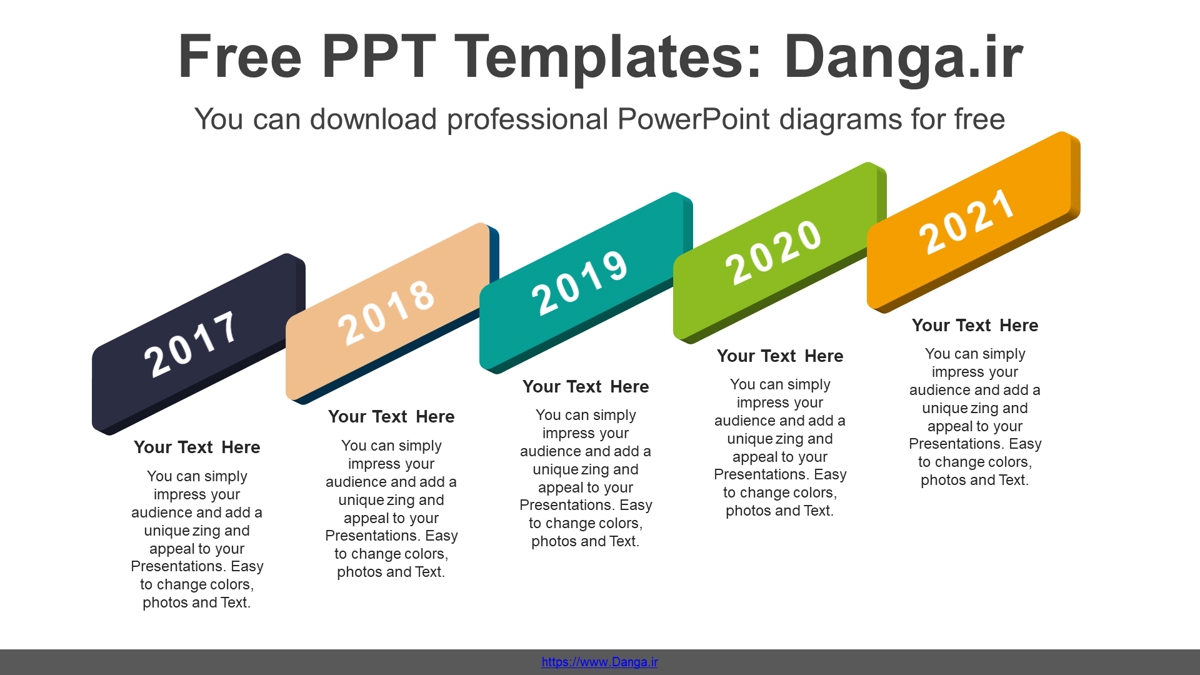 Free PPT Templates: Danga.ir

You can download professional PowerPoint diagrams for free

2017

Your Text Here

You can simply impress your audience and add a unique zing and appeal to your Presentations. Easy to change colors, photos and Text.

2018

Your Text Here

You can simply impress your audience and add a unique zing and appeal to your Presentations. Easy to change colors, photos and Text.

2019

Your Text Here

You can simply impress your audience and add a unique zing and appeal to your Presentations. Easy to change colors, photos and Text.

2020

Your Text Here

You can simply impress your audience and add a unique zing and appeal to your Presentations. Easy to change colors, photos and Text.

2021

Your Text Here

You can simply impress your audience and add a unique zing and appeal to your Presentations. Easy to change colors, photos and Text.

https://www.Danga.ir